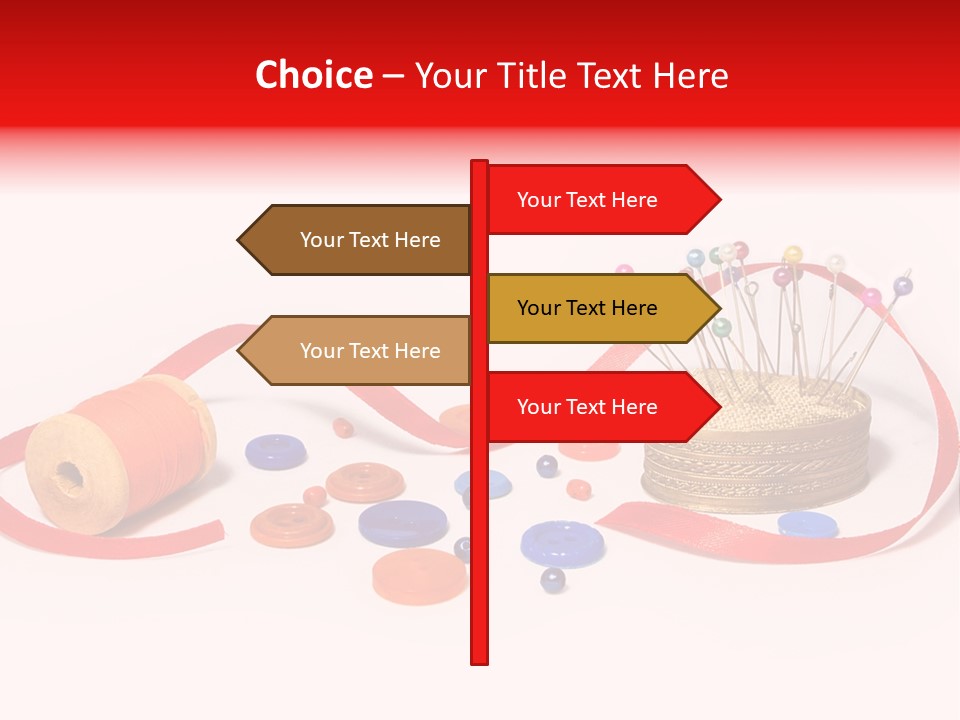 Choice – Your Title Text Here

Your Text Here

Your Text Here

Your Text Here

Your Text Here

Your Text Here